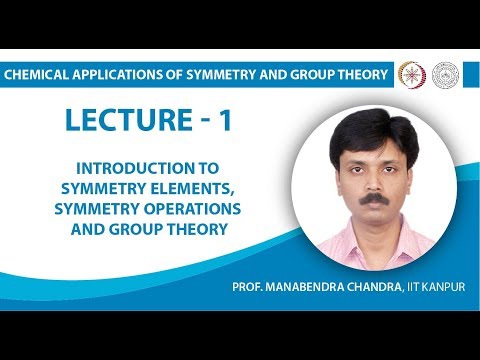 CHEMICAL APPLICATIONS OF SYMMETRY AND GROUP THEORY

LECTURE - 1

INTRODUCTION TO SYMMETRY ELEMENTS, SYMMETRY OPERATIONS AND GROUP THEORY

PROF. MANABENDRA CHANDRA, IIT KANPUR